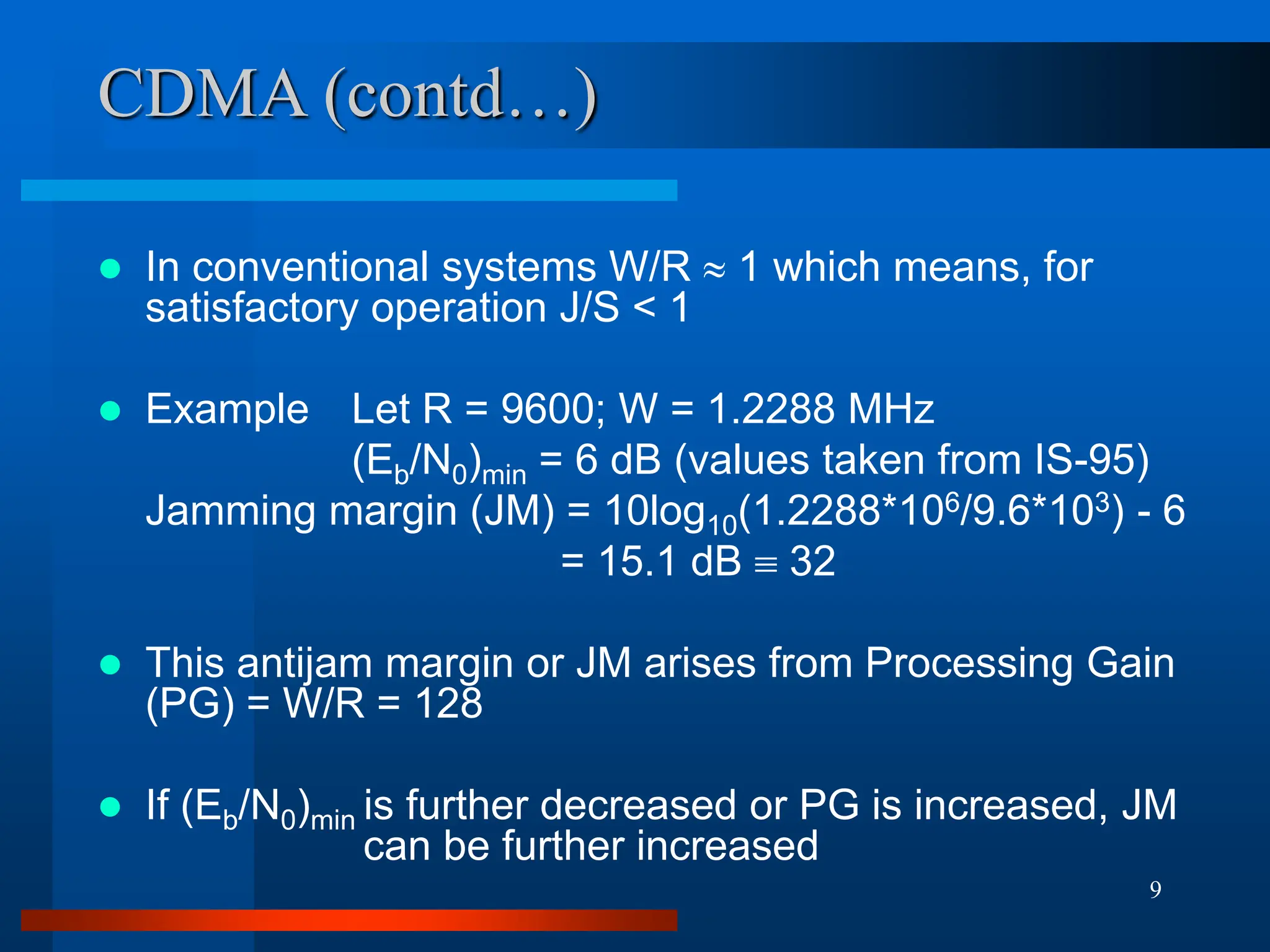 CDMA (contd…)

In conventional systems W/R $\approx$ 1 which means, for satisfactory operation J/S < 1

Example Let R = 9600; W = 1.2288 MHz
$(E_b/N_0)_{min}$ = 6 dB (values taken from IS-95)
Jamming margin (JM) = $10\log_{10}(1.2288*10^6/9.6*10^3)$ - 6
= 15.1 dB $\equiv$ 32

This antijam margin or JM arises from Processing Gain (PG) = W/R = 128

If $(E_b/N_0)_{min}$ is further decreased or PG is increased, JM can be further increased

9